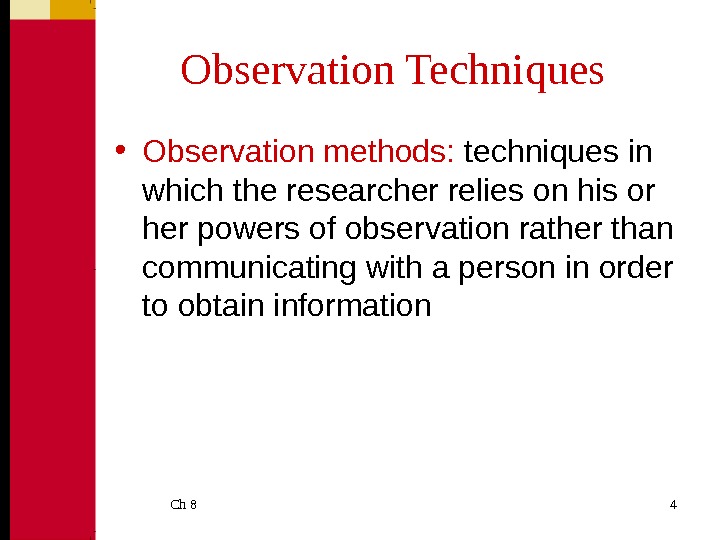 Observation Techniques

• Observation methods: techniques in which the researcher relies on his or her powers of observation rather than communicating with a person in order to obtain information

Ch 8

4